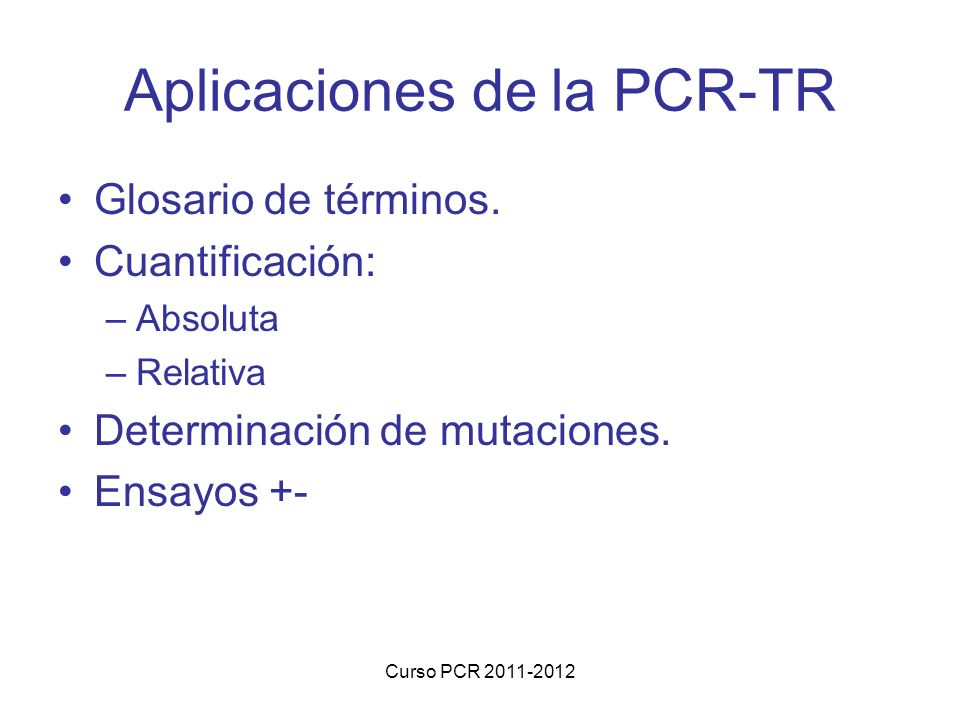 Aplicaciones de la PCR-TR

• Glosario de términos.
• Cuantificación:
  – Absoluta
  – Relativa
• Determinación de mutaciones.
• Ensayos +-

Curso PCR 2011-2012